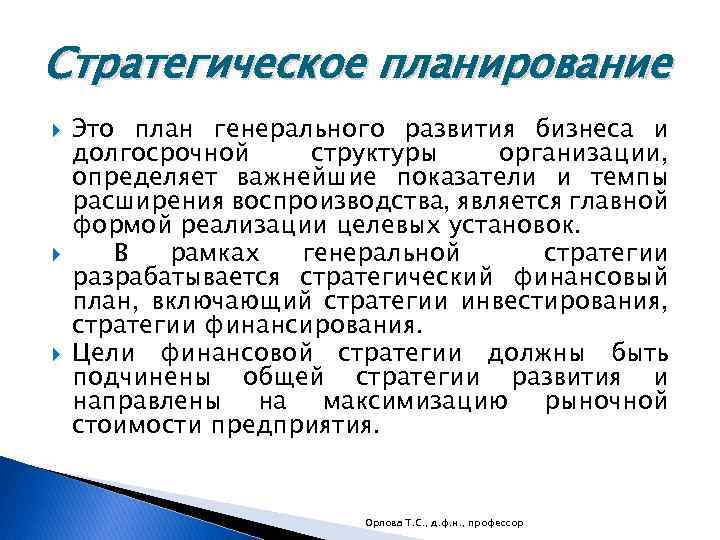 Стратегическое планирование

Это план генерального развития бизнеса и долгосрочной структуры организации, определяет важнейшие показатели и темпы расширения воспроизводства, является главной формой реализации целевых установок.

В рамках генеральной стратегии разрабатывается стратегический финансовый план, включающий стратегии инвестирования, стратегии финансирования.

Цели финансовой стратегии должны быть подчинены общей стратегии развития и направлены на максимизацию рыночной стоимости предприятия.

Орлова Т.С., д.ф.н., профессор